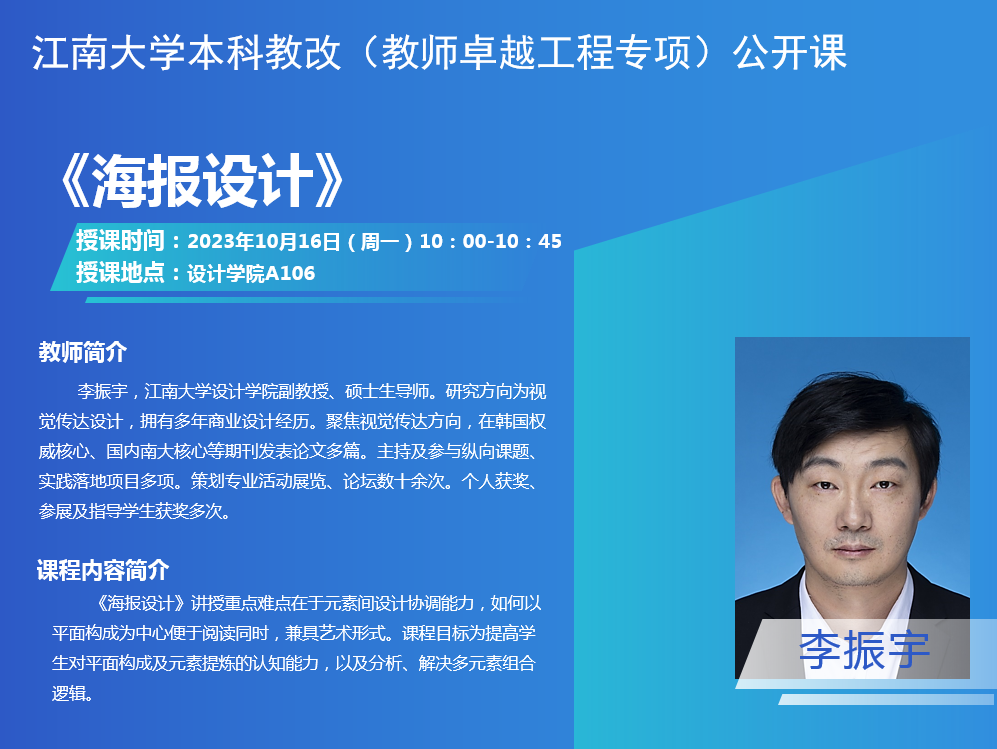 江南大学本科教改（教师卓越工程专项）公开课

《海报设计》

授课时间：2023年10月16日（周一）10：00-10：45
授课地点：设计学院A106

教师简介

李振宇，江南大学设计学院副教授、硕士生导师。研究方向为视觉传达设计，拥有多年商业设计经历。聚焦视觉传达方向，在韩国权威核心、国内南大核心等期刊发表论文多篇。主持及参与纵向课题、实践落地项目多项。策划专业活动展览、论坛数十余次。个人获奖、参展及指导学生获奖多次。

课程内容简介

《海报设计》讲授重点难点在于元素间设计协调能力，如何以平面构成为中心便于阅读同时，兼具艺术形式。课程目标为提高学生对平面构成及元素提炼的认知能力，以及分析、解决多元素组合逻辑。

李振宇